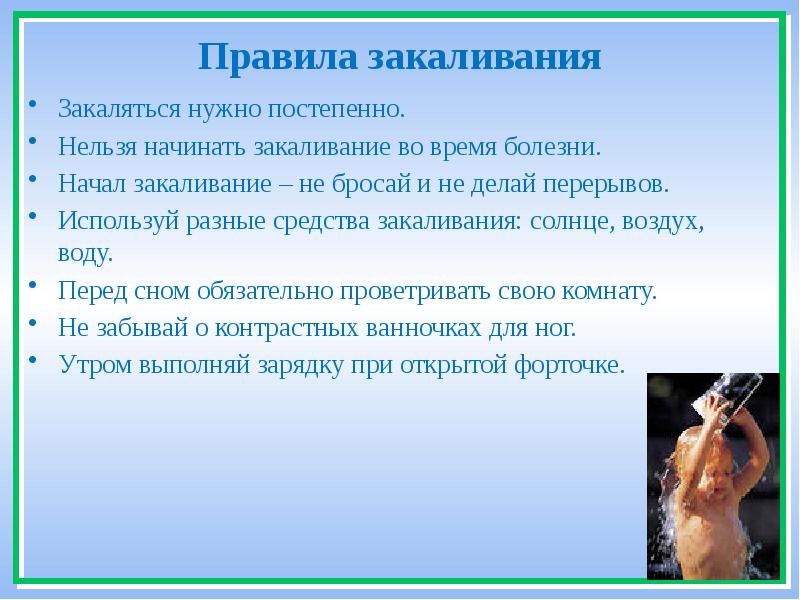 Правила закаливания

• Закаляться нужно постепенно.
• Нельзя начинать закаливание во время болезни.
• Начал закаливание – не бросай и не делай перерывов.
• Используй разные средства закаливания: солнце, воздух, воду.
• Перед сном обязательно проветривать свою комнату.
• Не забывай о контрастных ванночках для ног.
• Утром выполняй зарядку при открытой форточке.